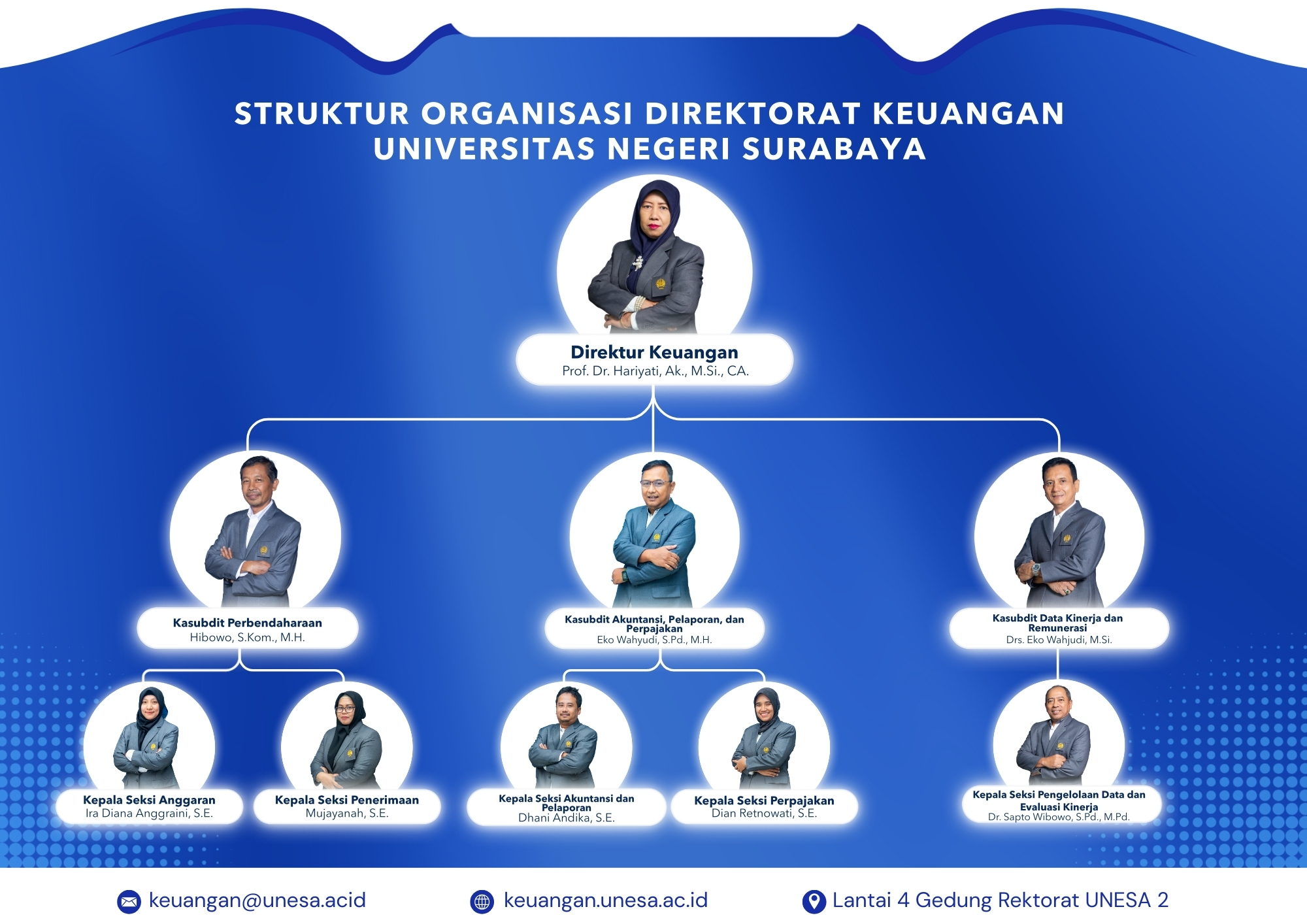 STRUKTUR ORGANISASI DIREKTORAT KEUANGAN
UNIVERSITAS NEGERI SURABAYA

Direktur Keuangan
Prof. Dr. Hariyati, Ak., M.Si., CA.

Kasubdit Perbendaharaan
Hibowo, S.Kom., M.H.

Kasubdit Akuntansi, Pelaporan, dan Perpajakan
Eko Wahyudi, S.Pd., M.H.

Kasubdit Data Kinerja dan Remunerasi
Drs. Eko Wahjudi, M.Si.

Kepala Seksi Anggaran
Ira Diana Anggraini, S.E.

Kepala Seksi Penerimaan
Mujayanah, S.E.

Kepala Seksi Akuntansi dan Pelaporan
Dhani Andika, S.E.

Kepala Seksi Perpajakan
Dian Retnowati, S.E.

Kepala Seksi Pengelolaan Data dan Evaluasi Kinerja
Dr. Sapto Wibowo, S.Pd., M.Pd.

keuangan@unesa.acid
keuangan.unesa.ac.id
Lantai 4 Gedung Rektorat UNESA 2